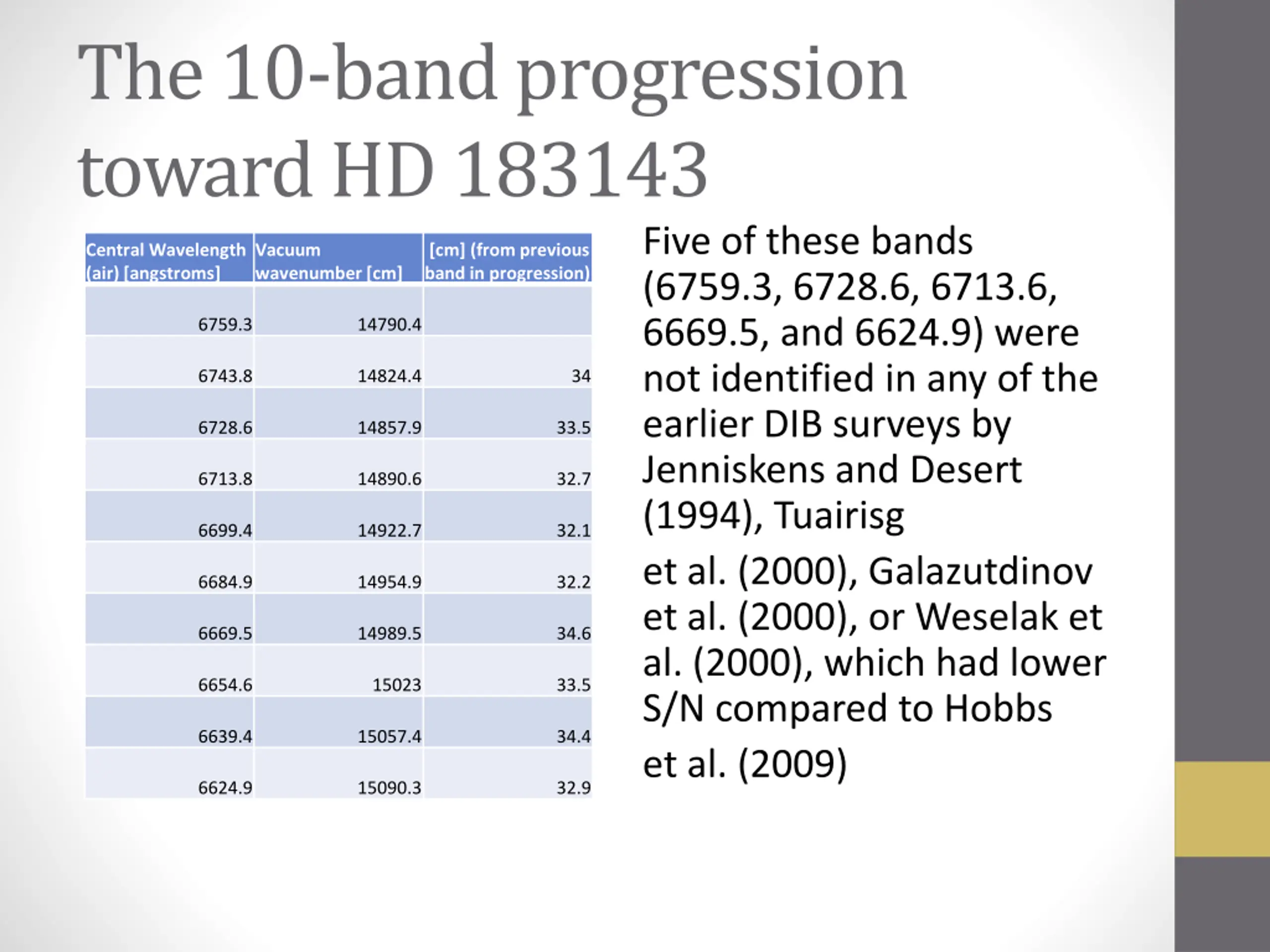 The 10-band progression toward HD 183143

| Central Wavelength (air) [angstroms] | Vacuum wavenumber [cm] | [cm] (from previous band in progression) |
|---|---|---|
| 6759.3 | 14790.4 | |
| 6743.8 | 14824.4 | 34 |
| 6728.6 | 14857.9 | 33.5 |
| 6713.8 | 14890.6 | 32.7 |
| 6699.4 | 14922.7 | 32.1 |
| 6684.9 | 14954.9 | 32.2 |
| 6669.5 | 14989.5 | 34.6 |
| 6654.6 | 15023 | 33.5 |
| 6639.4 | 15057.4 | 34.4 |
| 6624.9 | 15090.3 | 32.9 |

Five of these bands (6759.3, 6728.6, 6713.6, 6669.5, and 6624.9) were not identified in any of the earlier DIB surveys by Jenniskens and Desert (1994), Tuairisg

et al. (2000), Galazutdinov et al. (2000), or Weselak et al. (2000), which had lower S/N compared to Hobbs

et al. (2009)